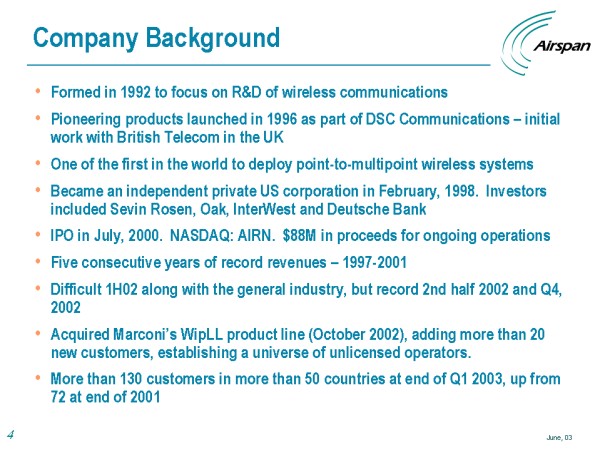 Company Background

Airspan

• Formed in 1992 to focus on R&D of wireless communications

• Pioneering products launched in 1996 as part of DSC Communications – initial work with British Telecom in the UK

• One of the first in the world to deploy point-to-multipoint wireless systems

• Became an independent private US corporation in February, 1998. Investors included Sevin Rosen, Oak, InterWest and Deutsche Bank

• IPO in July, 2000. NASDAQ: AIRN. $88M in proceeds for ongoing operations

• Five consecutive years of record revenues – 1997-2001

• Difficult 1H02 along with the general industry, but record 2nd half 2002 and Q4, 2002

• Acquired Marconi's WipLL product line (October 2002), adding more than 20 new customers, establishing a universe of unlicensed operators.

• More than 130 customers in more than 50 countries at end of Q1 2003, up from 72 at end of 2001

4

June, 03